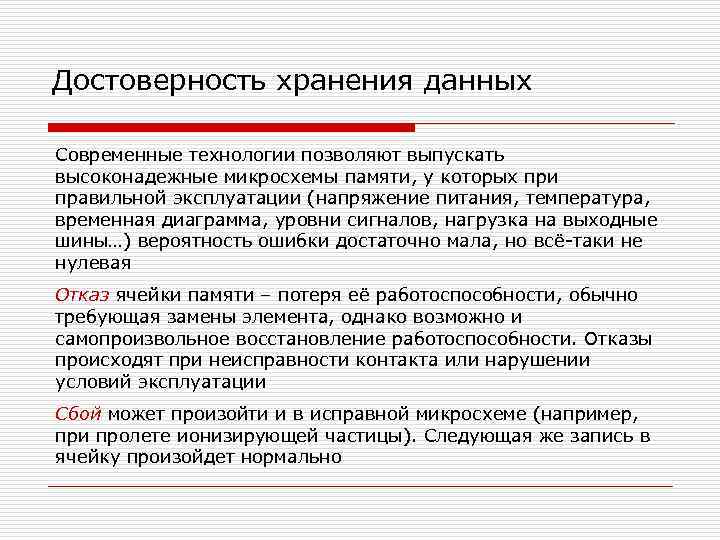 Достоверность хранения данных

Современные технологии позволяют выпускать высоконадежные микросхемы памяти, у которых при правильной эксплуатации (напряжение питания, температура, временная диаграмма, уровни сигналов, нагрузка на выходные шины…) вероятность ошибки достаточно мала, но всё-таки не нулевая

Отказ ячейки памяти – потеря её работоспособности, обычно требующая замены элемента, однако возможно и самопроизвольное восстановление работоспособности. Отказы происходят при неисправности контакта или нарушении условий эксплуатации

Сбой может произойти и в исправной микросхеме (например, при пролете ионизирующей частицы). Следующая же запись в ячейку произойдет нормально